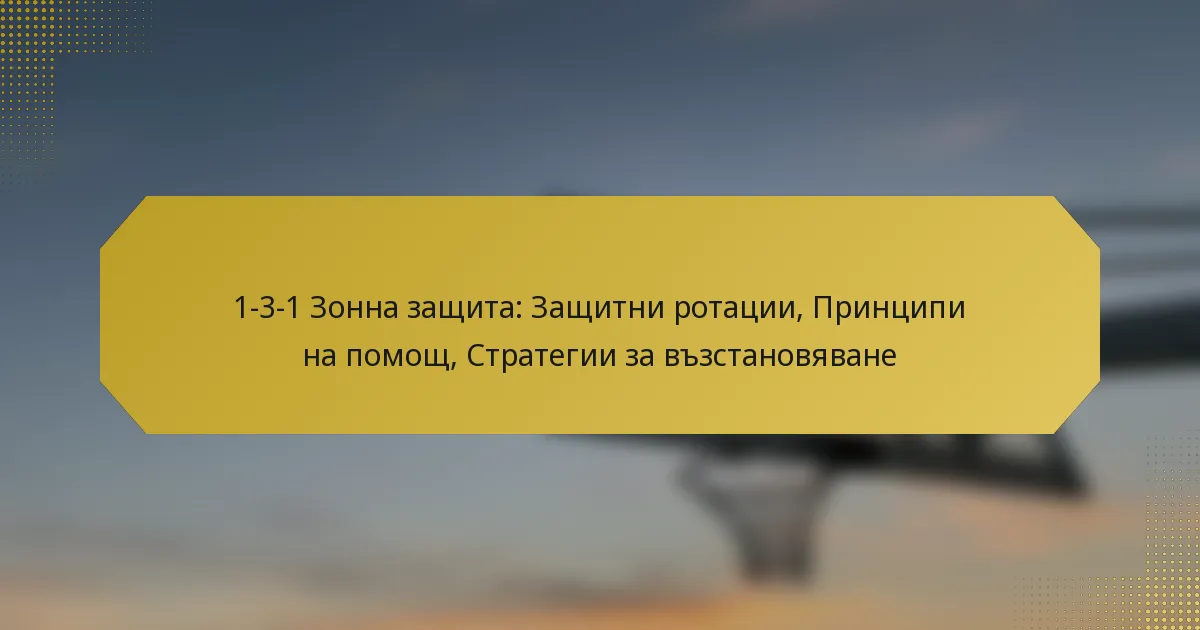 1-3-1 Зонна защита: Защитни ротации, Принципи на помощ, Стратегии за възстановяване